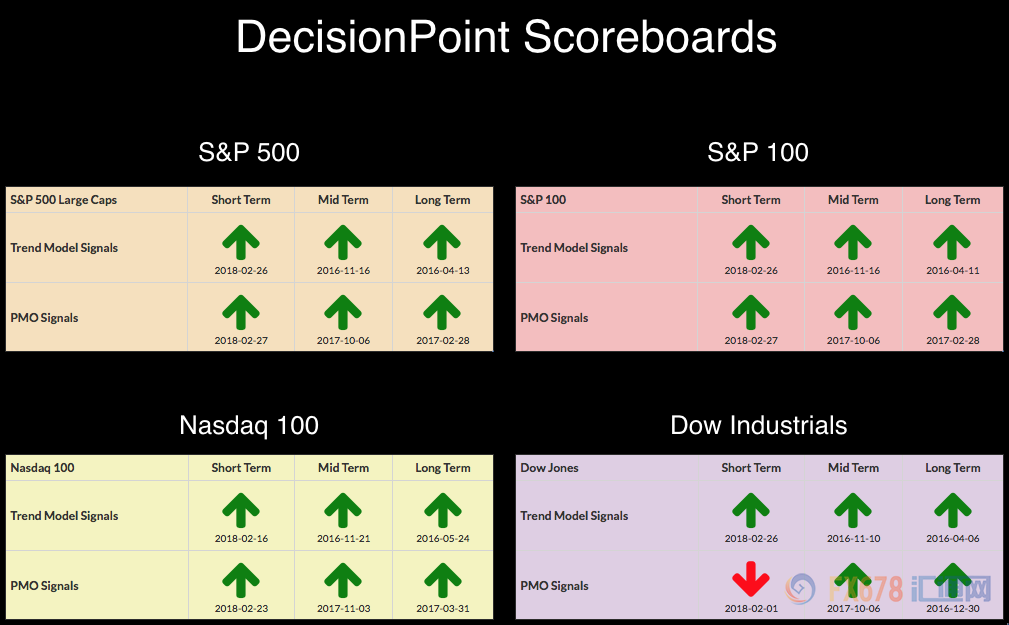 DecisionPoint Scoreboards

S&P 500

| S&P 500 Large Caps | Short Term | Mid Term | Long Term |
|---|---|---|---|
| Trend Model Signals | 2018-02-26 | 2016-11-16 | 2016-04-13 |
| PMO Signals | 2018-02-27 | 2017-10-06 | 2017-02-28 |

S&P 100

| S&P 100 | Short Term | Mid Term | Long Term |
|---|---|---|---|
| Trend Model Signals | 2018-02-26 | 2016-11-16 | 2016-04-11 |
| PMO Signals | 2018-02-27 | 2017-10-06 | 2017-02-28 |

Nasdaq 100

| Nasdaq 100 | Short Term | Mid Term | Long Term |
|---|---|---|---|
| Trend Model Signals | 2018-02-16 | 2016-11-21 | 2016-05-24 |
| PMO Signals | 2018-02-23 | 2017-11-03 | 2017-03-31 |

Dow Industrials

| Dow Jones | Short Term | Mid Term | Long Term |
|---|---|---|---|
| Trend Model Signals | 2018-02-26 | 2016-11-10 | 2016-04-06 |
| PMO Signals | 2018-02-01 | 2017-10-06 | 2016-12-30 |

FX678 汇通网